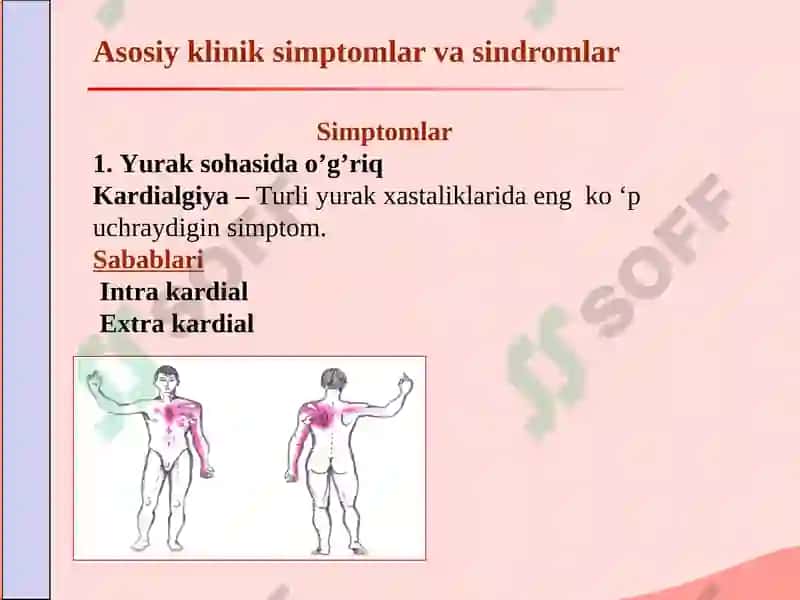 Asosiy klinik simptomlar va sindromlar

Simptomlar

1. Yurak sohasida o’g’riq

Kardialgiya – Turli yurak xastaliklarida eng ko ‘p uchraydigin simptom.

Sabablari

Intra kardial

Extra kardial

SOFF